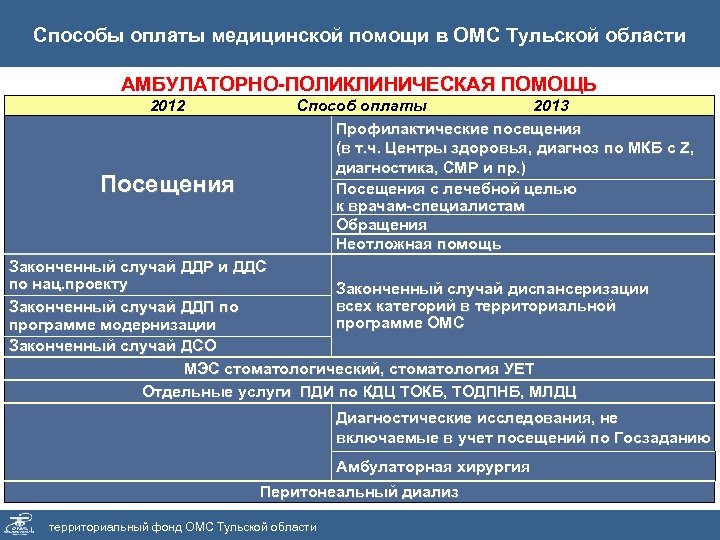 Способы оплаты медицинской помощи в ОМС Тульской области

АМБУЛАТОРНО-ПОЛИКЛИНИЧЕСКАЯ ПОМОЩЬ

| 2012 Способ оплаты | 2013 |
|---|---|
| Посещения | Профилактические посещения (в т.ч. Центры здоровья, диагноз по МКБ с Z, диагностика, СМР и пр.) |
| | Посещения с лечебной целью к врачам-специалистам |
| | Обращения |
| | Неотложная помощь |
| Законченный случай ДДР и ДДС по нац.проекту | Законченный случай диспансеризации всех категорий в территориальной программе ОМС |
| Законченный случай ДДП по программе модернизации | |
| Законченный случай ДСО | |
| МЭС стоматологический, стоматология УЕТ | |
| Отдельные услуги ПДИ по КДЦ ТОКБ, ТОДПНБ, МЛДЦ | |
| | Диагностические исследования, не включаемые в учет посещений по Госзаданию |
| | Амбулаторная хирургия |
| Перитонеальный диализ | |

территориальный фонд ОМС Тульской области